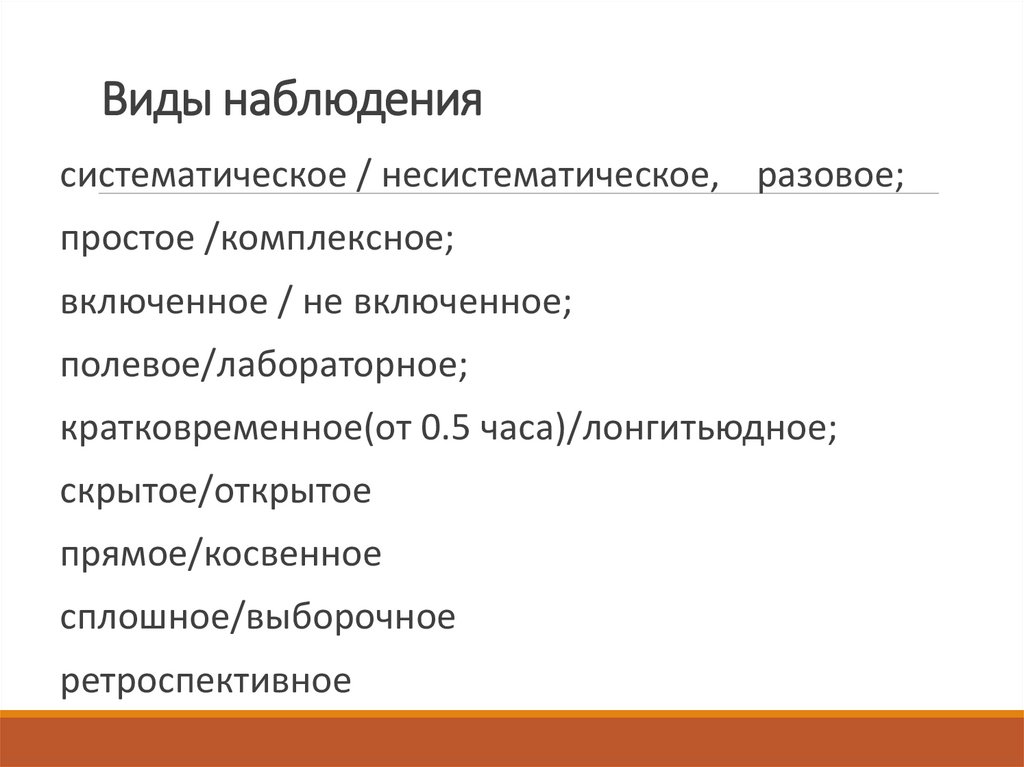 Виды наблюдения

систематическое / несистематическое,    разовое;

простое /комплексное;

включенное / не включенное;

полевое/лабораторное;

кратковременное(от 0.5 часа)/лонгитьюдное;

скрытое/открытое

прямое/косвенное

сплошное/выборочное

ретроспективное